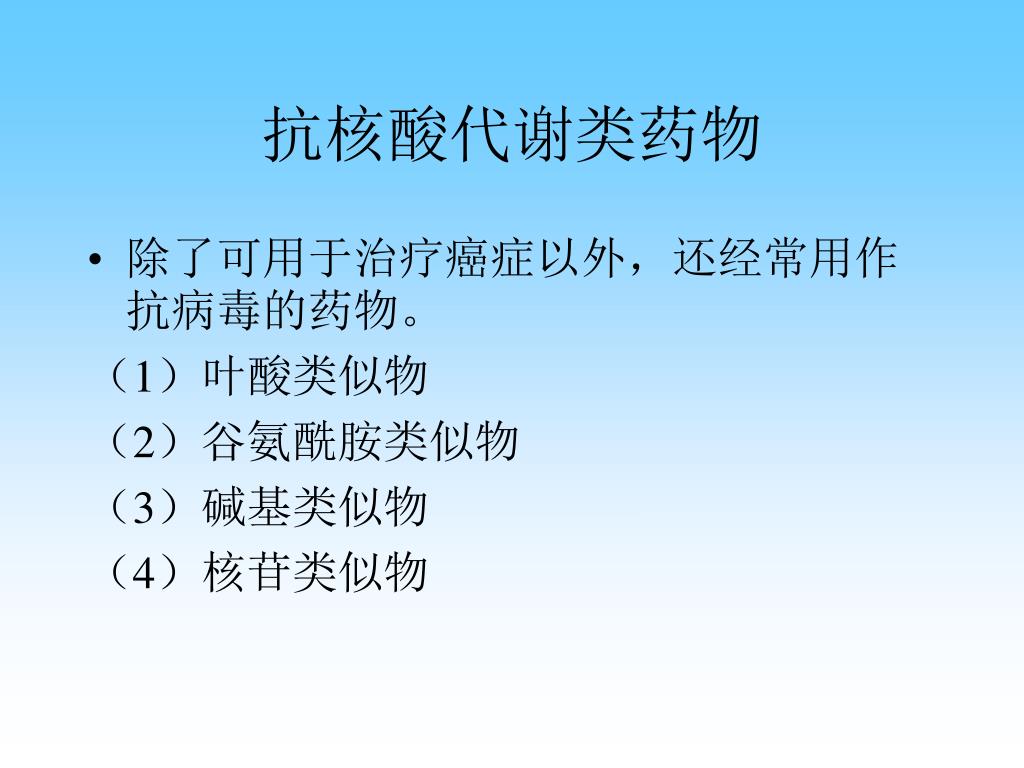 抗核酸代谢类药物

• 除了可用于治疗癌症以外，还经常用作抗病毒的药物。

（1）叶酸类似物

（2）谷氨酰胺类似物

（3）碱基类似物

（4）核苷类似物